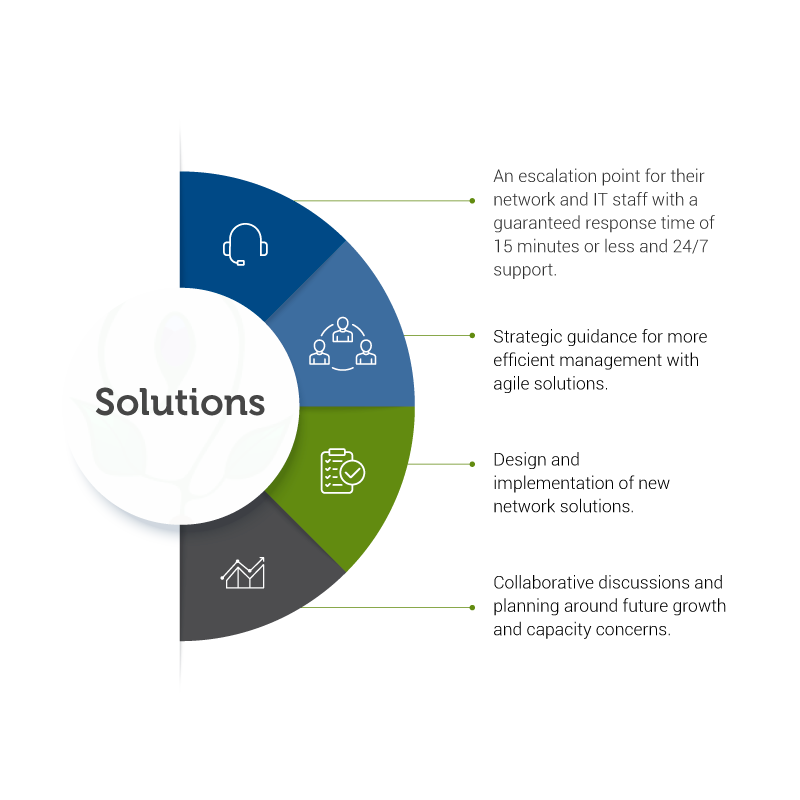 Solutions

An escalation point for their network and IT staff with a guaranteed response time of 15 minutes or less and 24/7 support.

Strategic guidance for more efficient management with agile solutions.

Design and implementation of new network solutions.

Collaborative discussions and planning around future growth and capacity concerns.